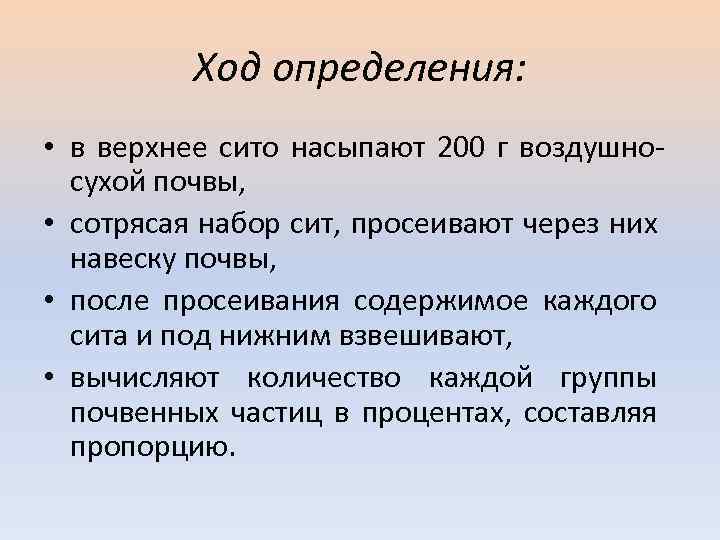 Ход определения:

• в верхнее сито насыпают 200 г воздушно-сухой почвы,
• сотрясая набор сит, просеивают через них навеску почвы,
• после просеивания содержимое каждого сита и под нижним взвешивают,
• вычисляют количество каждой группы почвенных частиц в процентах, составляя пропорцию.